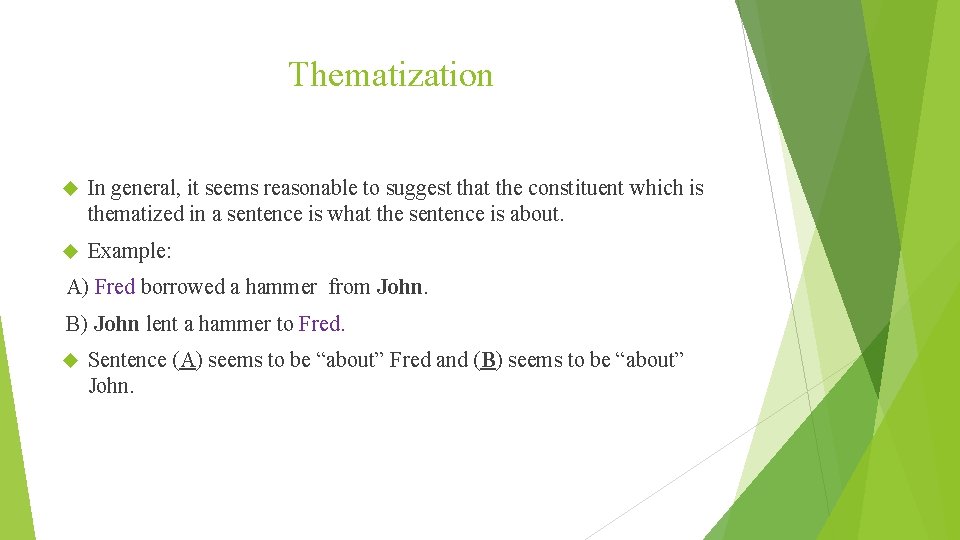 Thematization

In general, it seems reasonable to suggest that the constituent which is thematized in a sentence is what the sentence is about.

Example:

A) Fred borrowed a hammer from John.

B) John lent a hammer to Fred.

Sentence (A) seems to be “about” Fred and (B) seems to be “about” John.